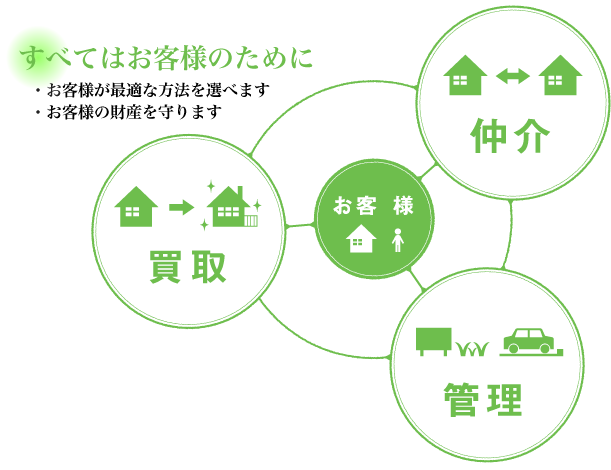 すべてはお客様のために

・お客様が最適な方法を選べます
・お客様の財産を守ります

仲介

買取

お客様

管理